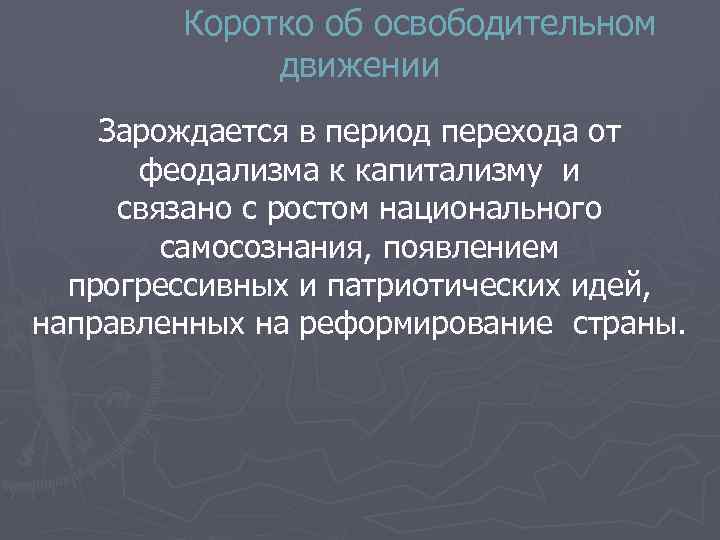 Коротко об освободительном движении

Зарождается в период перехода от феодализма к капитализму и связано с ростом национального самосознания, появлением прогрессивных и патриотических идей, направленных на реформирование страны.